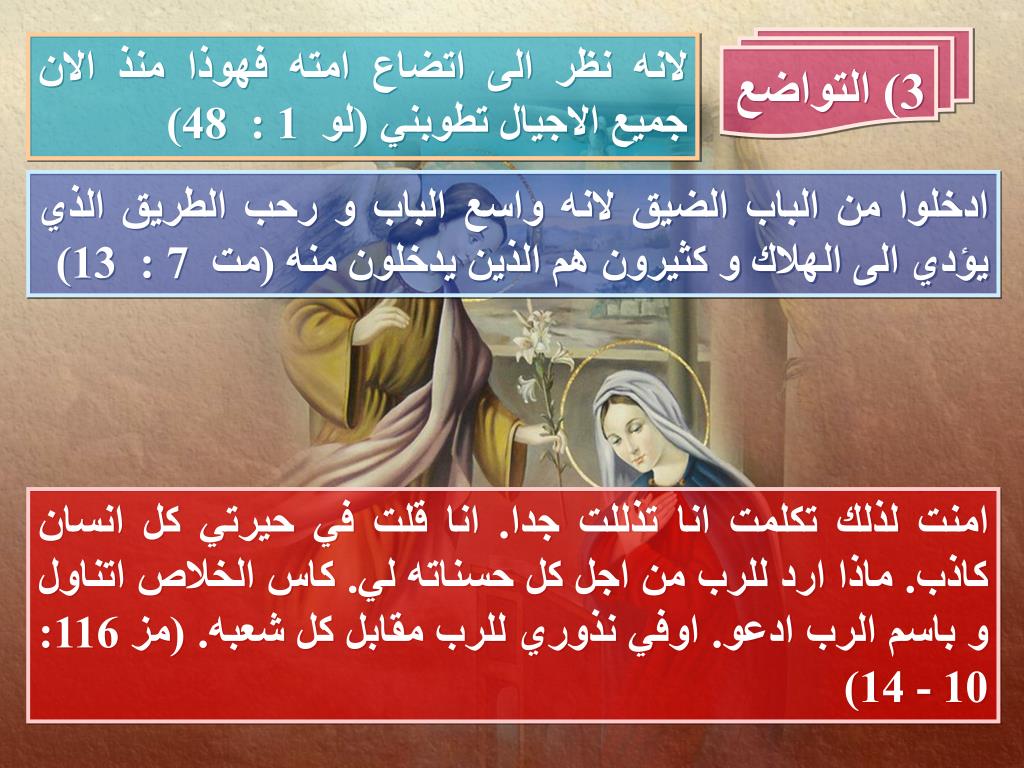 3) التواضع

لانه نظر الى اتضاع امته فهوذا منذ الان جميع الاجيال تطوبني (لو 1 : 48)

ادخلوا من الباب الضيق لانه واسع الباب و رحب الطريق الذي يؤدي الى الهلاك و كثيرون هم الذين يدخلون منه (مت 7 : 13)

امنت لذلك تكلمت انا تذللت جدا. انا قلت في حيرتي كل انسان كاذب. ماذا ارد للرب من اجل كل حسناته لي. كاس الخلاص اتناول و باسم الرب ادعو. اوفي نذوري للرب مقابل كل شعبه. (مز 116: 10 - 14)